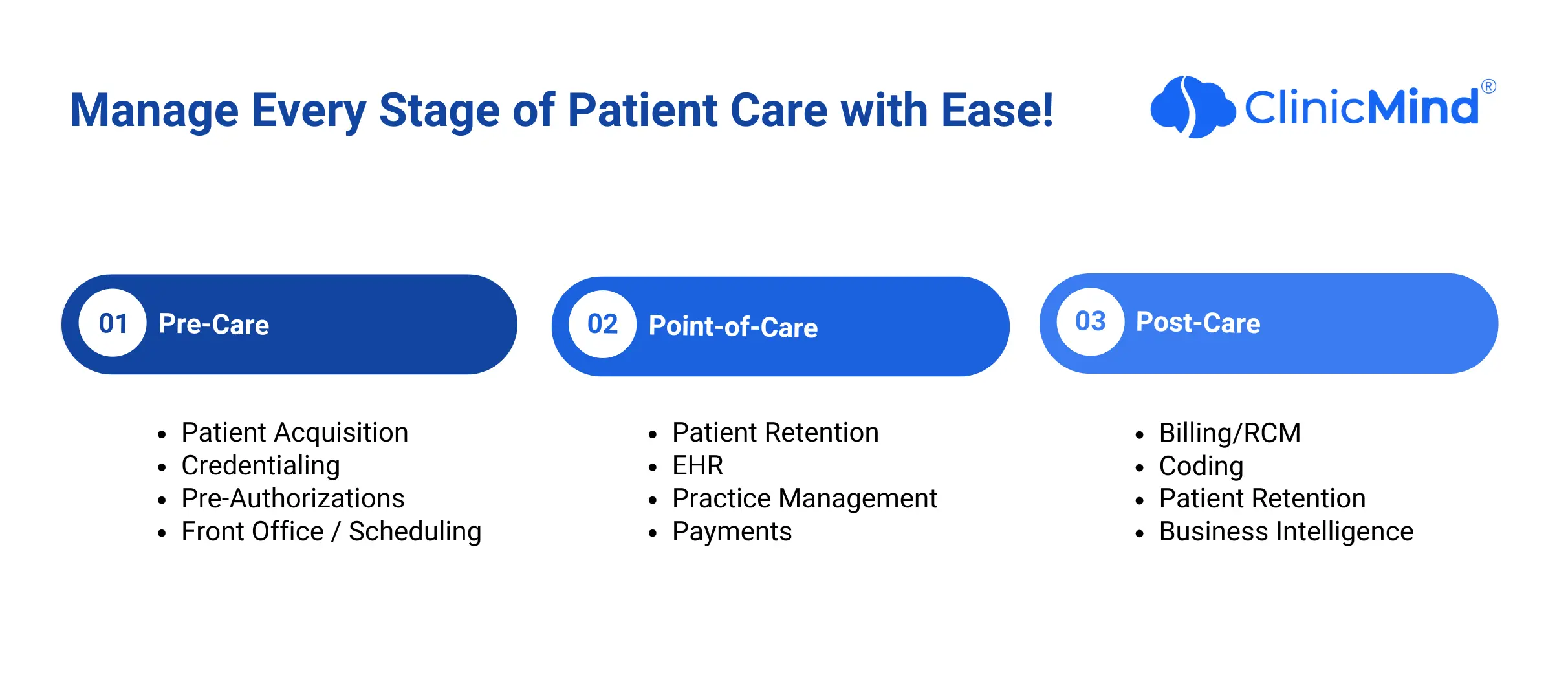 Manage Every Stage of Patient Care with Ease!

ClinicMind®

01 Pre-Care

- Patient Acquisition
- Credentialing
- Pre-Authorizations
- Front Office / Scheduling

02 Point-of-Care

- Patient Retention
- EHR
- Practice Management
- Payments

03 Post-Care

- Billing/RCM
- Coding
- Patient Retention
- Business Intelligence